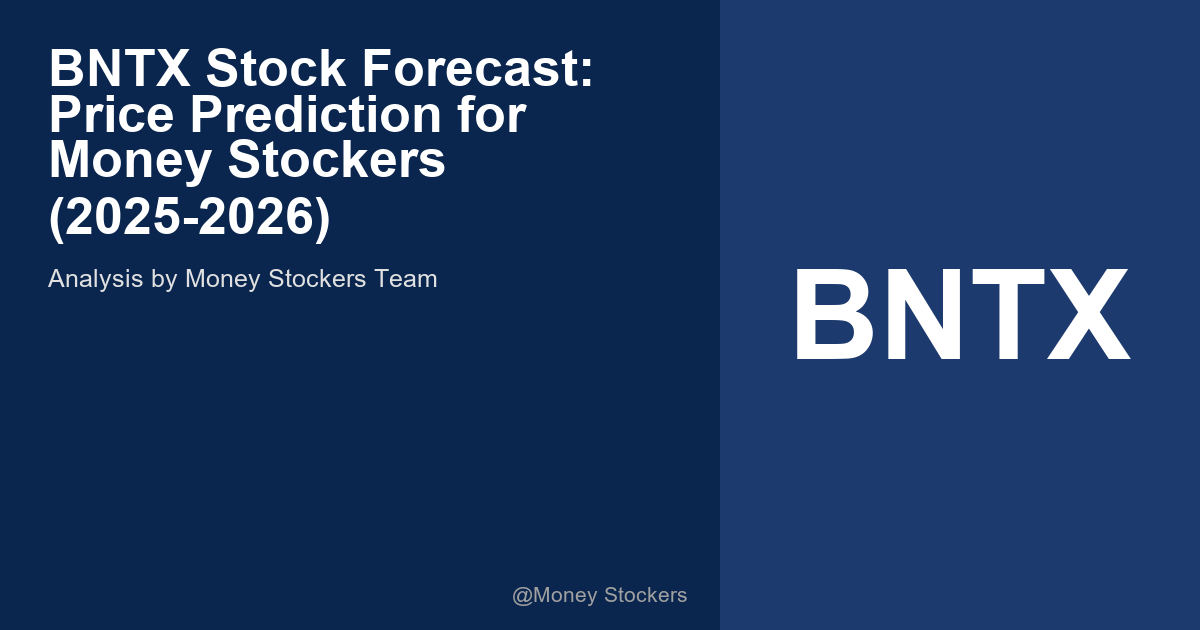 BNTX Stock Forecast: Price Prediction for Money Stockers (2025-2026)

Analysis by Money Stockers Team

@Money Stockers

BNTX